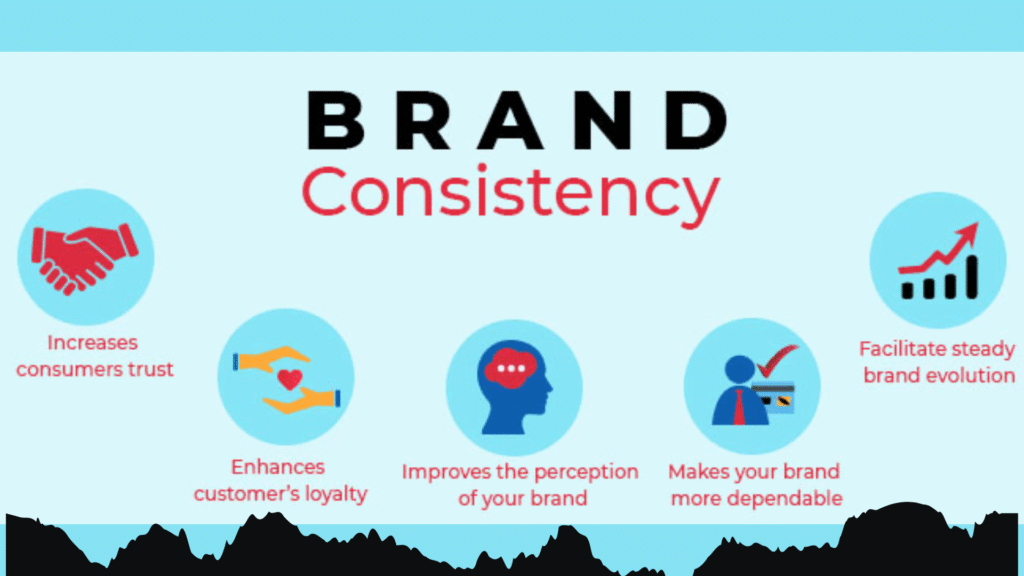 BRAND
Consistency

Increases consumers trust

Enhances customer's loyalty

Improves the perception of your brand

Makes your brand more dependable

Facilitate steady brand evolution